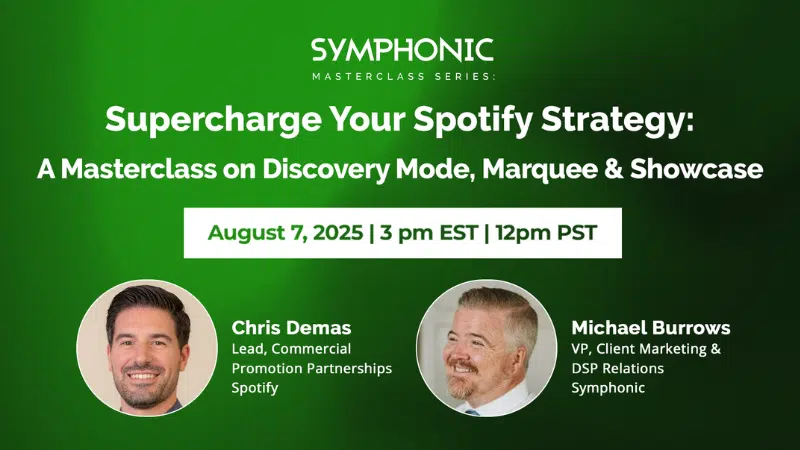 SYMPHONIC
MASTERCLASS SERIES:

Supercharge Your Spotify Strategy:
A Masterclass on Discovery Mode, Marquee & Showcase

August 7, 2025 | 3 pm EST | 12pm PST

Chris Demas
Lead, Commercial Promotion Partnerships
Spotify

Michael Burrows
VP, Client Marketing & DSP Relations
Symphonic